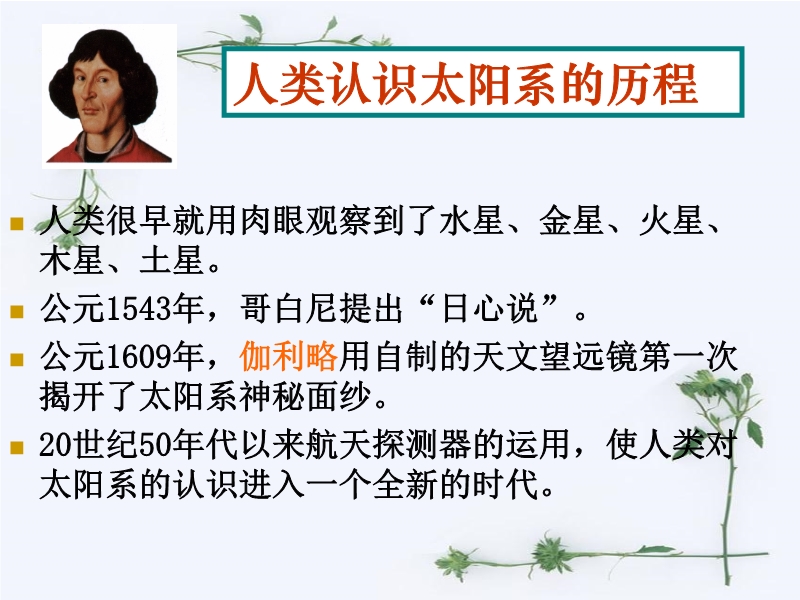 人类认识太阳系的历程

人类很早就用肉眼观察到了水星、金星、火星、木星、土星。

公元1543年，哥白尼提出“日心说”。

公元1609年，伽利略用自制的天文望远镜第一次揭开了太阳系神秘面纱。

20世纪50年代以来航天探测器的运用，使人类对太阳系的认识进入一个全新的时代。